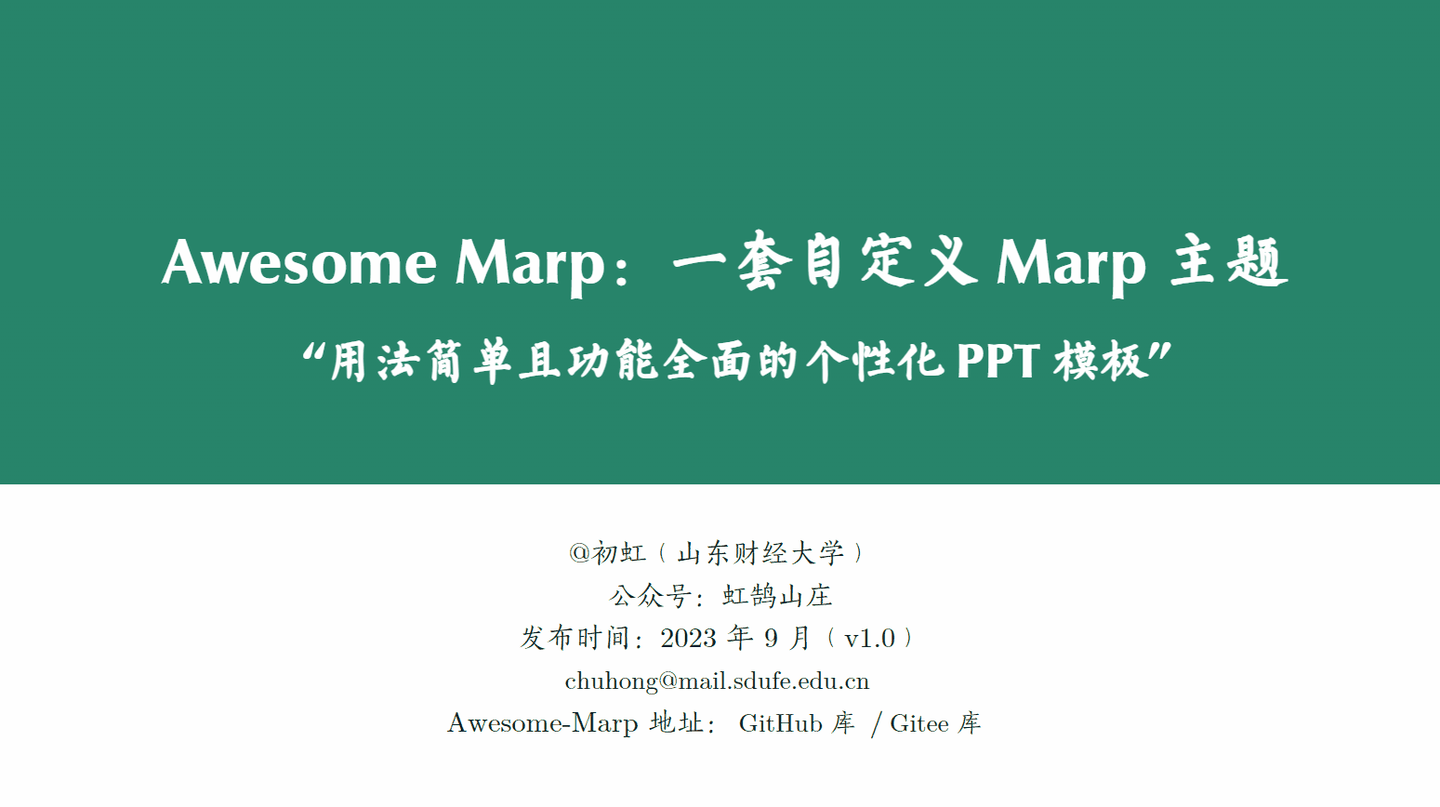 Awesome Marp：一套自定义 Marp 主题

“用法简单且功能全面的个性化 PPT 模板”

@初虹（山东财经大学）

公众号：虹鹄山庄

发布时间：2023 年 9 月（v1.0）

chuhong@mail.sdufe.edu.cn

Awesome-Marp 地址： GitHub 库 / Gitee 库